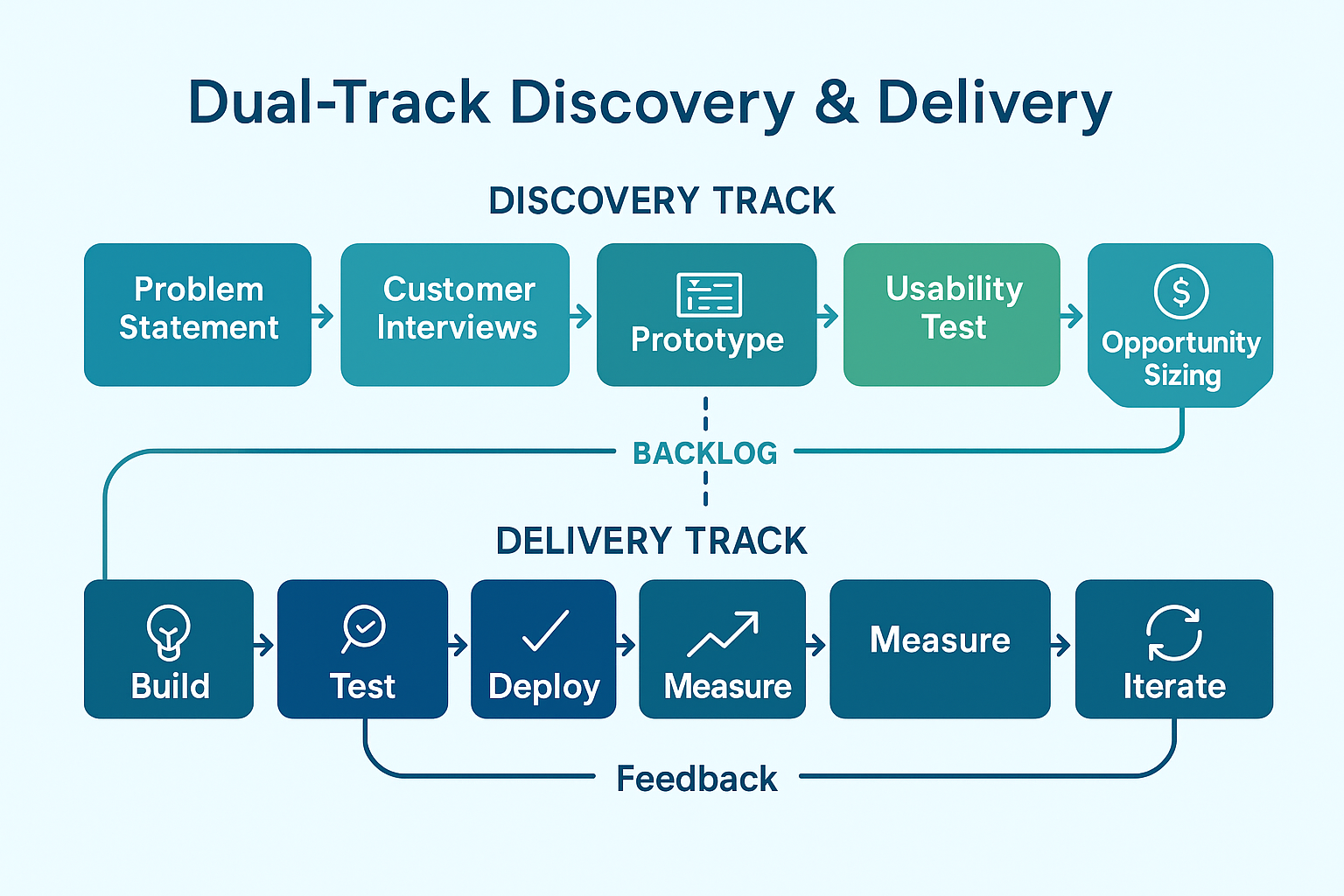 Dual-Track Discovery & Delivery

DISCOVERY TRACK

Problem Statement

Customer Interviews

Prototype

Usability Test

$

Opportunity Sizing

BACKLOG

DELIVERY TRACK

Build

Test

Deploy

Measure

Measure

Iterate

Feedback